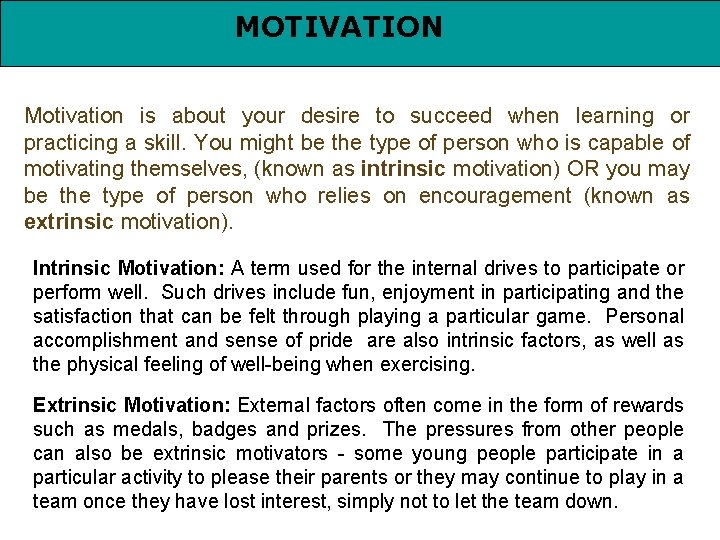 MOTIVATION

Motivation is about your desire to succeed when learning or practicing a skill. You might be the type of person who is capable of motivating themselves, (known as intrinsic motivation) OR you may be the type of person who relies on encouragement (known as extrinsic motivation).

Intrinsic Motivation: A term used for the internal drives to participate or perform well. Such drives include fun, enjoyment in participating and the satisfaction that can be felt through playing a particular game. Personal accomplishment and sense of pride are also intrinsic factors, as well as the physical feeling of well-being when exercising.

Extrinsic Motivation: External factors often come in the form of rewards such as medals, badges and prizes. The pressures from other people can also be extrinsic motivators - some young people participate in a particular activity to please their parents or they may continue to play in a team once they have lost interest, simply not to let the team down.